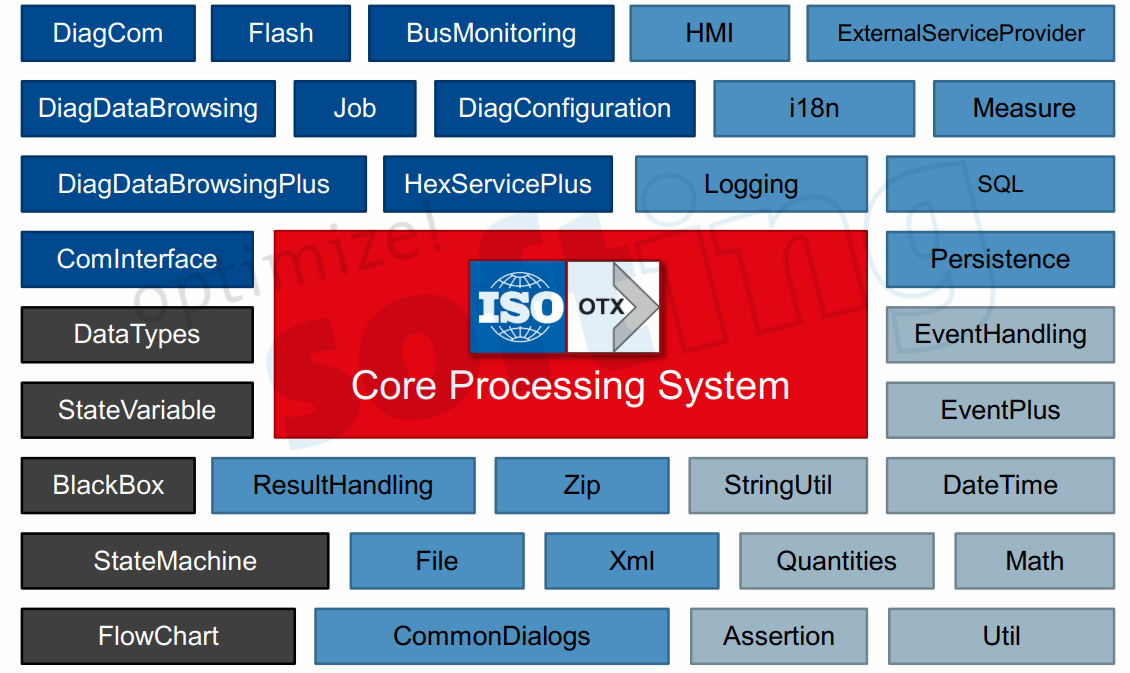 DiagCom Flash BusMonitoring HMI ExternalServiceProvider

DiagDataBrowsing Job DiagConfiguration i18n Measure

DiagDataBrowsingPlus HexServicePlus Logging SQL

ComInterface

ISO OTX

Core Processing System

Persistence

DataTypes EventHandling

StateVariable EventPlus

BlackBox ResultHandling Zip StringUtil DateTime

StateMachine File Xml Quantities Math

FlowChart CommonDialogs Assertion Util

optimize! softing